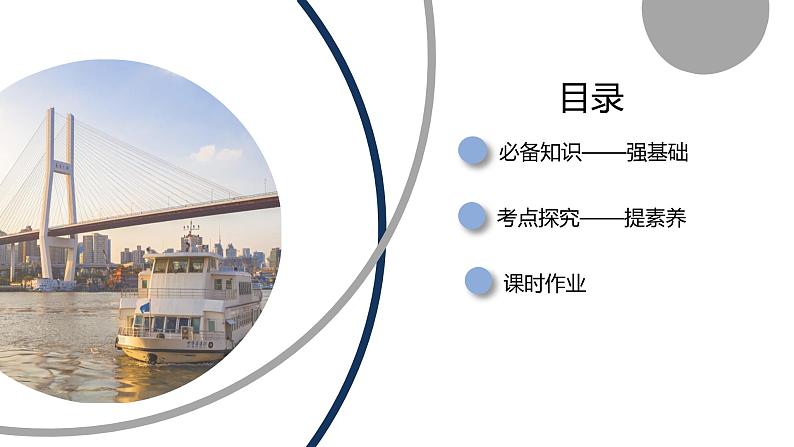 目录

必备知识——强基础

考点探究——提素养

课时作业